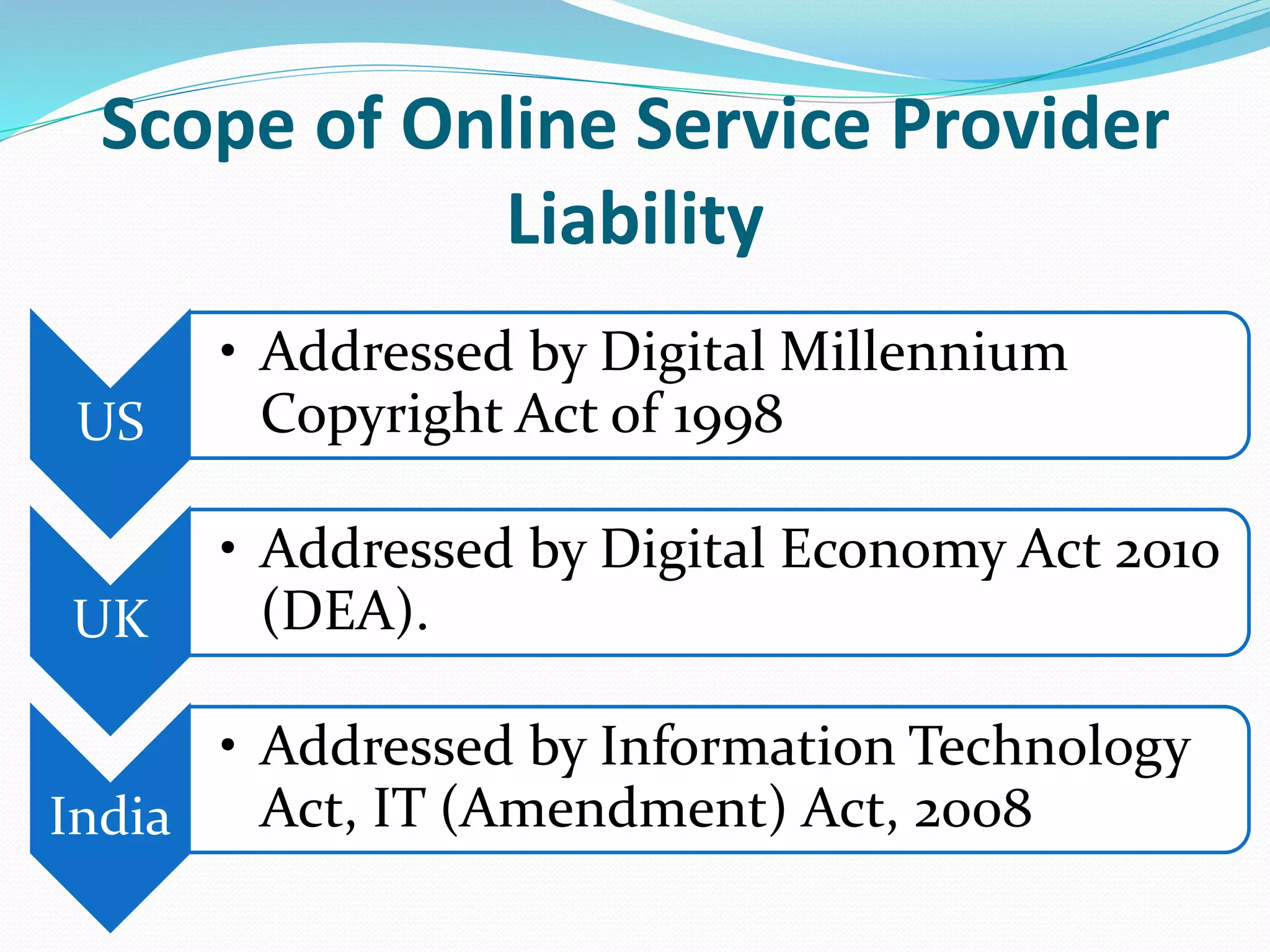 Scope of Online Service Provider Liability

US

• Addressed by Digital Millennium Copyright Act of 1998

UK

• Addressed by Digital Economy Act 2010 (DEA).

India

• Addressed by Information Technology Act, IT (Amendment) Act, 2008